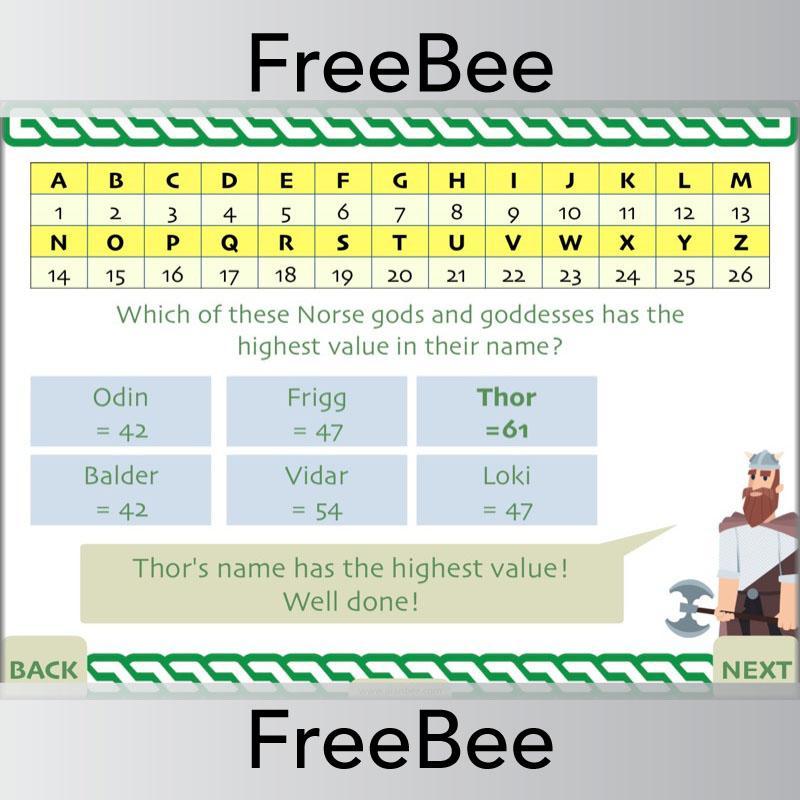 FreeBee

| A | B | C | D | E | F | G | H | I | J | K | L | M |
|---|---|---|---|---|---|---|---|---|---|---|---|---|
| 1 | 2 | 3 | 4 | 5 | 6 | 7 | 8 | 9 | 10 | 11 | 12 | 13 |
| N | O | P | Q | R | S | T | U | V | W | X | Y | Z |
| 14 | 15 | 16 | 17 | 18 | 19 | 20 | 21 | 22 | 23 | 24 | 25 | 26 |

Which of these Norse gods and goddesses has the highest value in their name?

Odin = 42

Frigg = 47

Thor =61

Balder = 42

Vidar = 54

Loki = 47

Thor's name has the highest value! Well done!

BACK

NEXT

FreeBee